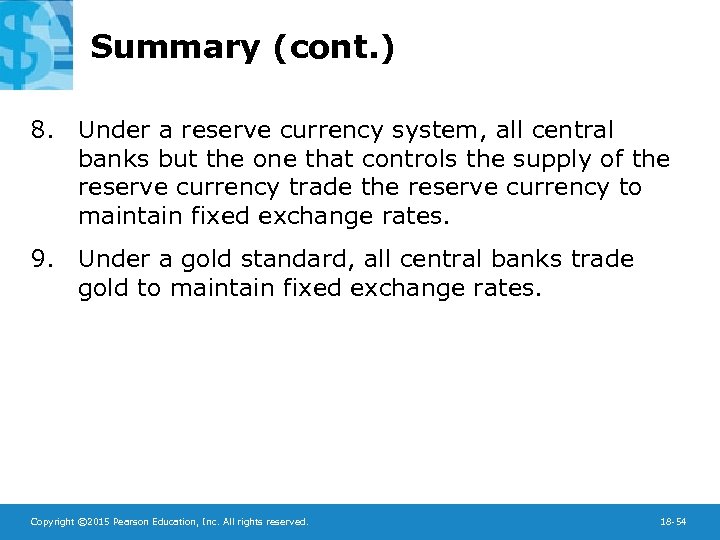 Summary (cont.)

8. Under a reserve currency system, all central banks but the one that controls the supply of the reserve currency trade the reserve currency to maintain fixed exchange rates.

9. Under a gold standard, all central banks trade gold to maintain fixed exchange rates.

Copyright ©2015 Pearson Education, Inc. All rights reserved.

18-54